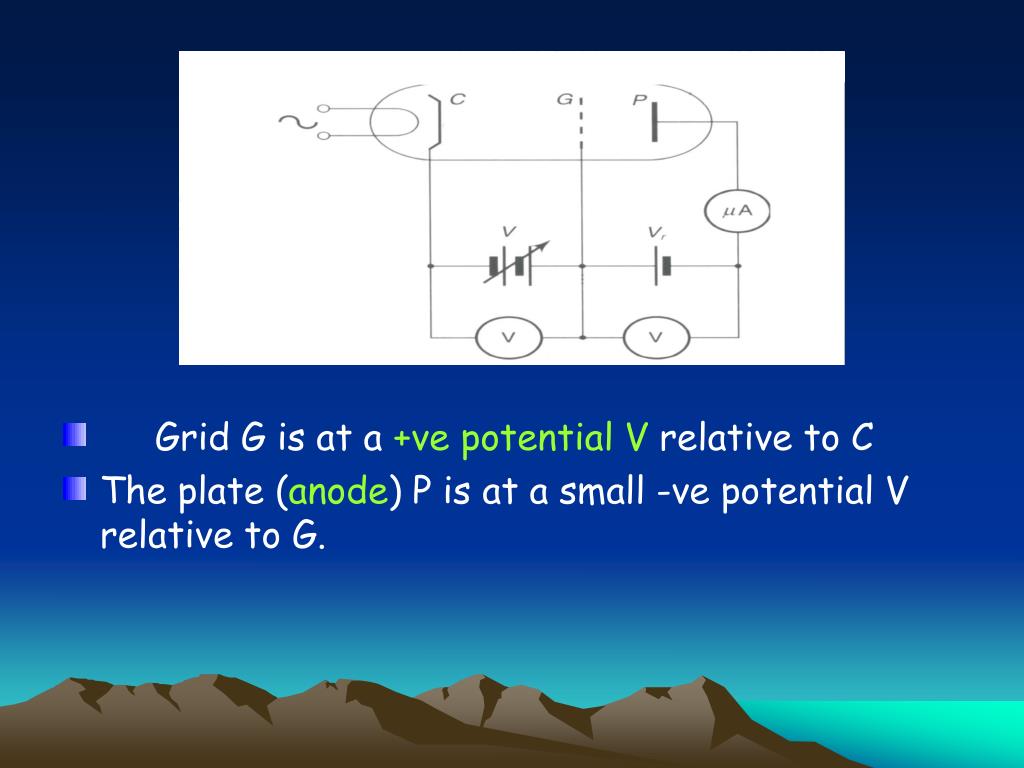 C G P

$\mu A$

V $V_r$

V V

Grid G is at a +ve potential V relative to C

The plate (anode) P is at a small -ve potential V relative to G.